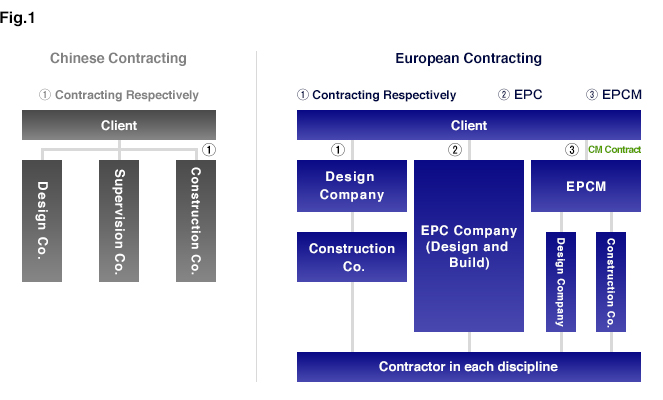 Fig.1

Chinese Contracting

① Contracting Respectively

Client

①

Design Co.

Supervision Co.

Construction Co.

European Contracting

① Contracting Respectively ② EPC ③ EPCM

Client

① ② ③ CM Contract

Design Company

Construction Co.

EPC Company (Design and Build)

EPCM

Design Company

Construction Co.

Contractor in each discipline